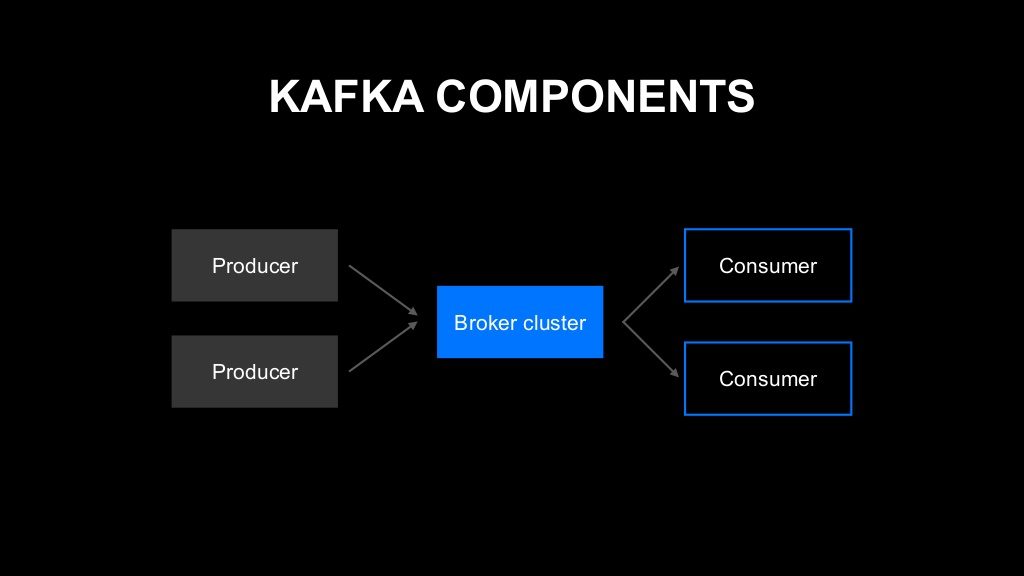 KAFKA COMPONENTS

Producer

Producer

Broker cluster

Consumer

Consumer